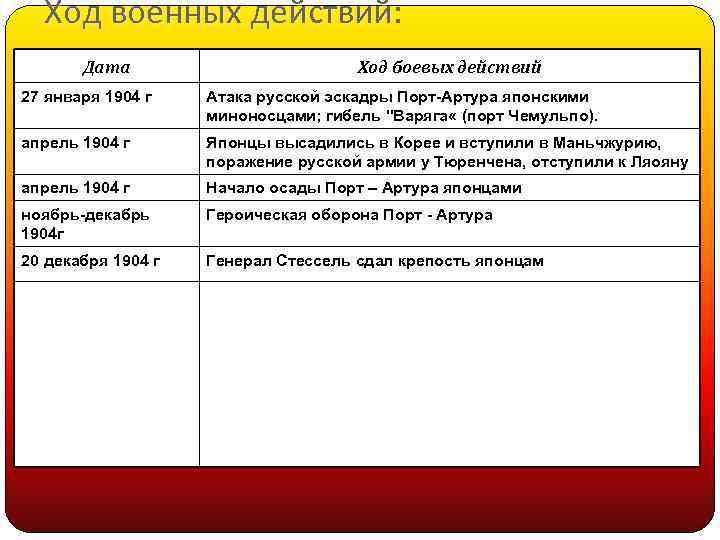 Ход военных действий:

| Дата | Ход боевых действий |
|---|---|
| 27 января 1904 г | Атака русской эскадры Порт-Артура японскими миноносцами; гибель "Варяга« (порт Чемульпо). |
| апрель 1904 г | Японцы высадились в Корее и вступили в Маньчжурию, поражение русской армии у Тюренчена, отступили к Ляояну |
| апрель 1904 г | Начало осады Порт – Артура японцами |
| ноябрь-декабрь 1904г | Героическая оборона Порт - Артура |
| 20 декабря 1904 г | Генерал Стессель сдал крепость японцам |
| | |